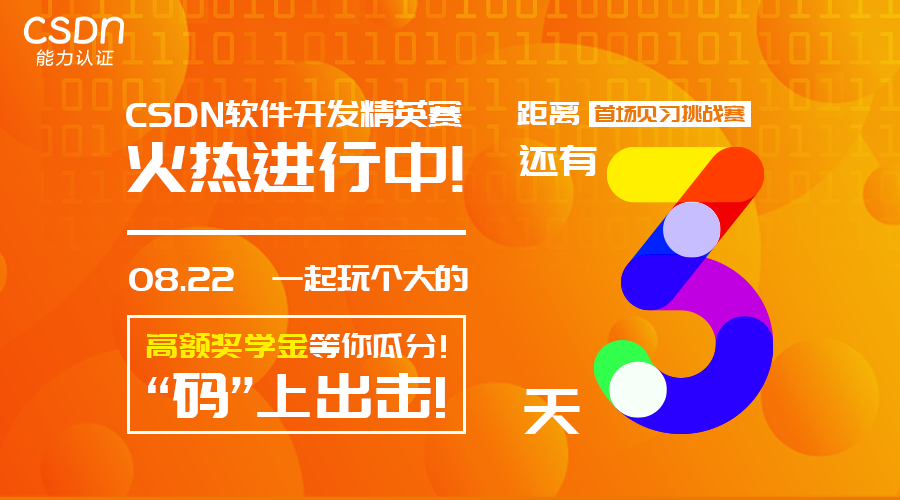 CSDN
能力认证

CSDN软件开发精英赛
火热进行中!

08.22 一起玩个大的

高额奖学金等你瓜分!
“码”上出击!

距离 首场见习挑战赛
还有
3
天